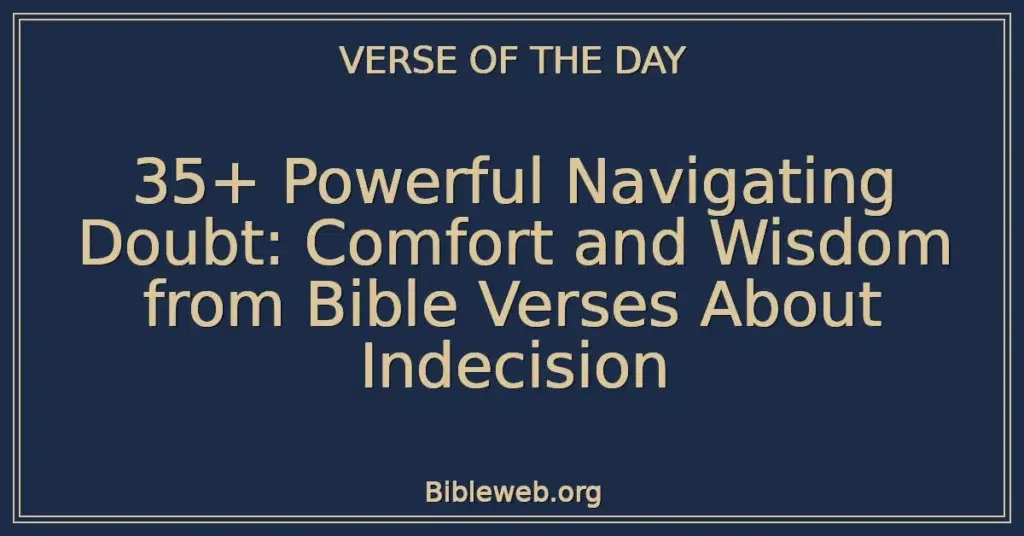 VERSE OF THE DAY

35+ Powerful Navigating Doubt: Comfort and Wisdom from Bible Verses About Indecision

Bibleweb.org